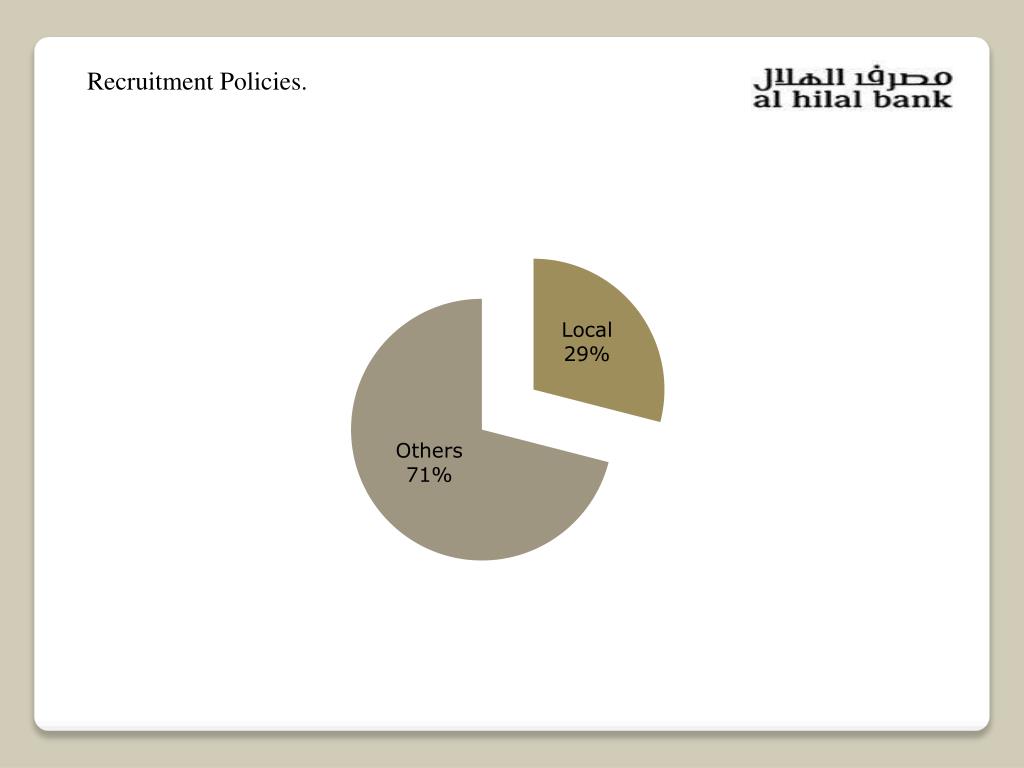 Recruitment Policies.

مصرف الهلال
al hilal bank

Local
29%

Others
71%